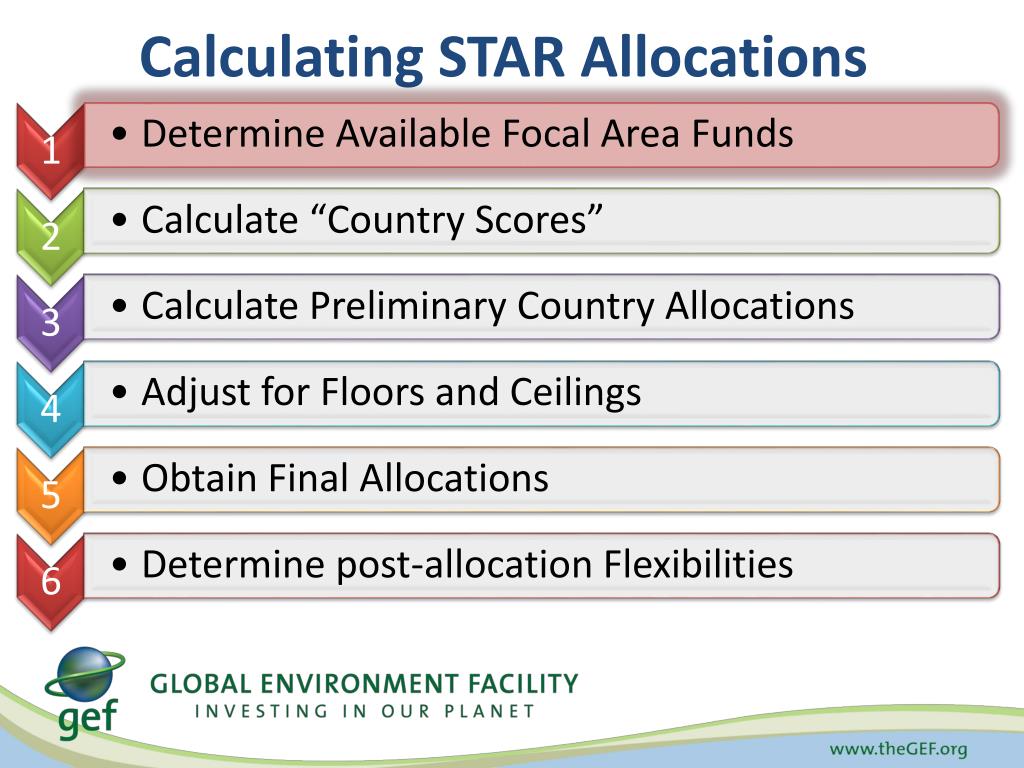 Calculating STAR Allocations

1
• Determine Available Focal Area Funds

2
• Calculate “Country Scores”

3
• Calculate Preliminary Country Allocations

4
• Adjust for Floors and Ceilings

5
• Obtain Final Allocations

6
• Determine post-allocation Flexibilities

gef
GLOBAL ENVIRONMENT FACILITY
INVESTING IN OUR PLANET

www.theGEF.org